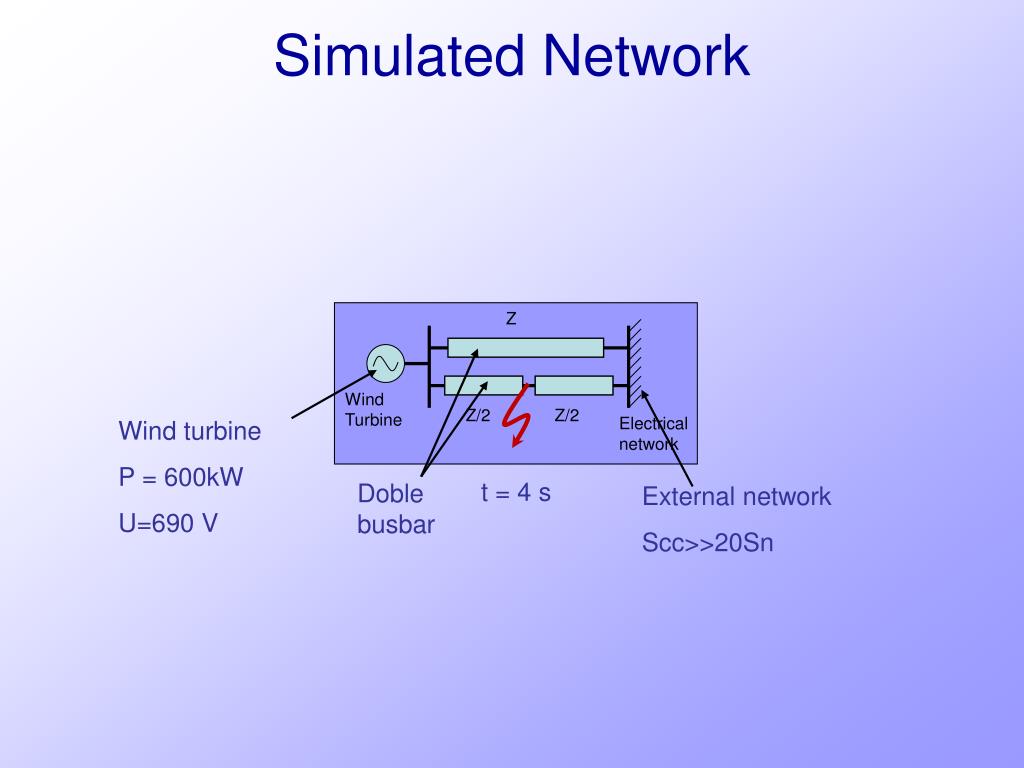 Simulated Network

Z

Wind Turbine

Z/2

Z/2

Electrical network

Wind turbine

P = 600kW

U=690 V

Doble busbar

t = 4 s

External network

Scc>>20Sn